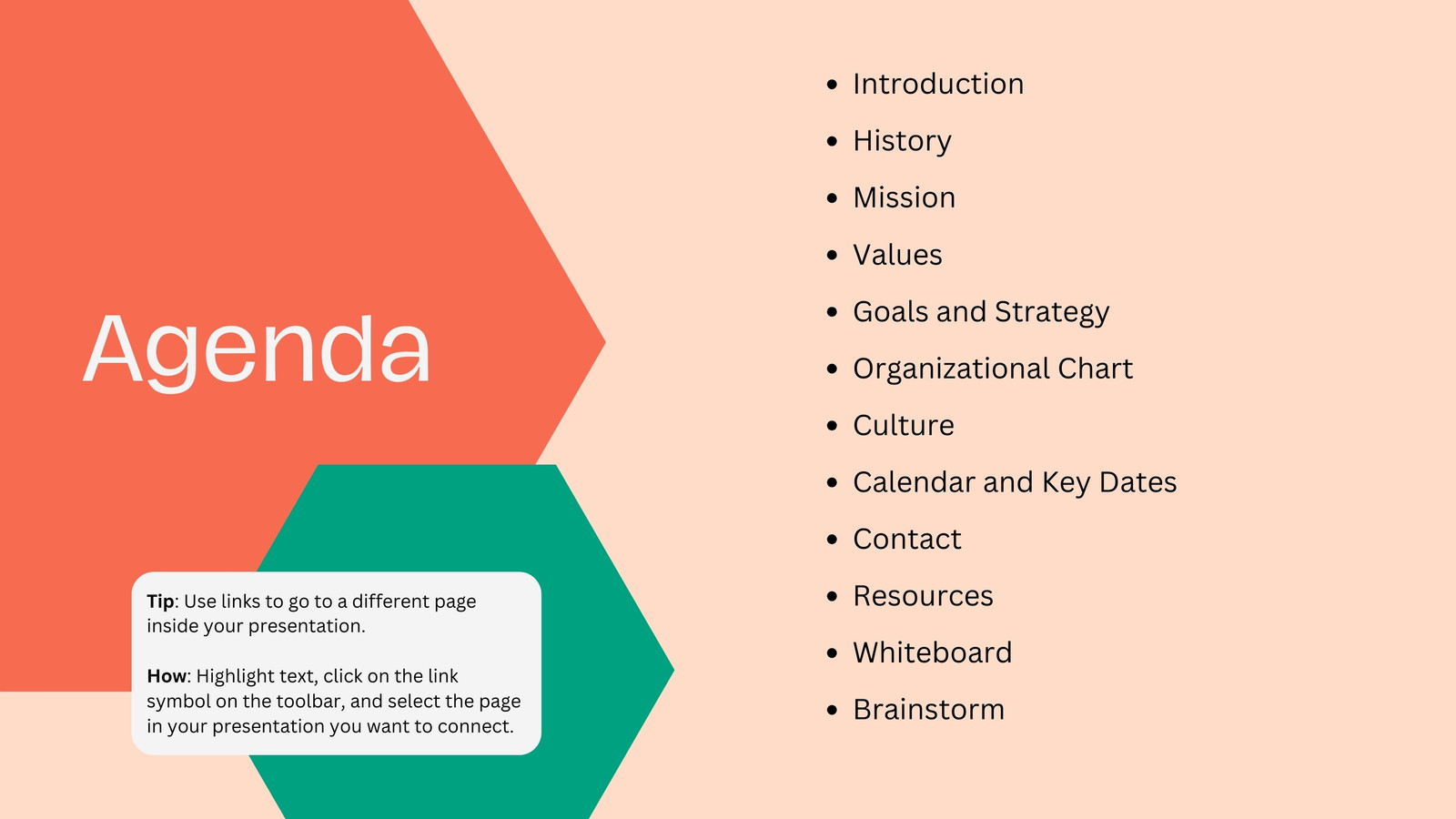 Agenda

Tip: Use links to go to a different page inside your presentation.

How: Highlight text, click on the link symbol on the toolbar, and select the page in your presentation you want to connect.

• Introduction
• History
• Mission
• Values
• Goals and Strategy
• Organizational Chart
• Culture
• Calendar and Key Dates
• Contact
• Resources
• Whiteboard
• Brainstorm